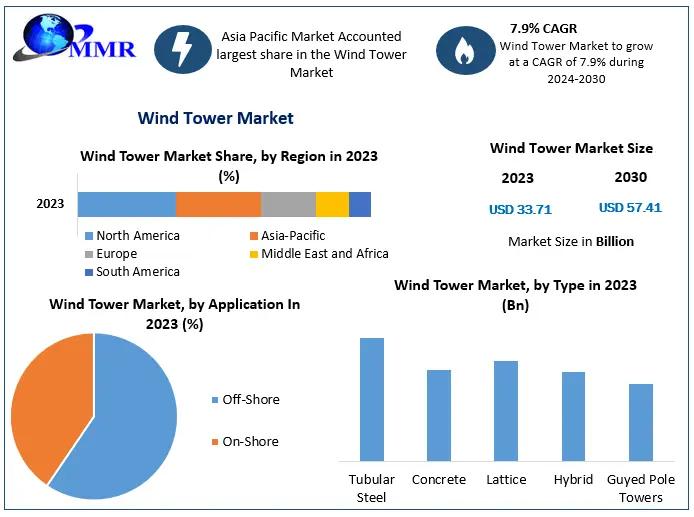 MMR

Asia Pacific Market Accounted largest share in the Wind Tower Market

7.9% CAGR
Wind Tower Market to grow at a CAGR of 7.9% during 2024-2030

Wind Tower Market

Wind Tower Market Share, by Region in 2023 (%)

2023

North America
Asia-Pacific
Europe
Middle East and Africa
South America

Wind Tower Market Size

2023
2030
USD 33.71
USD 57.41

Market Size in Billion

Wind Tower Market, by Application In 2023 (%)

Off-Shore
On-Shore

Wind Tower Market, by Type in 2023 (Bn)

Tubular Steel
Concrete
Lattice
Hybrid
Guyed Pole Towers